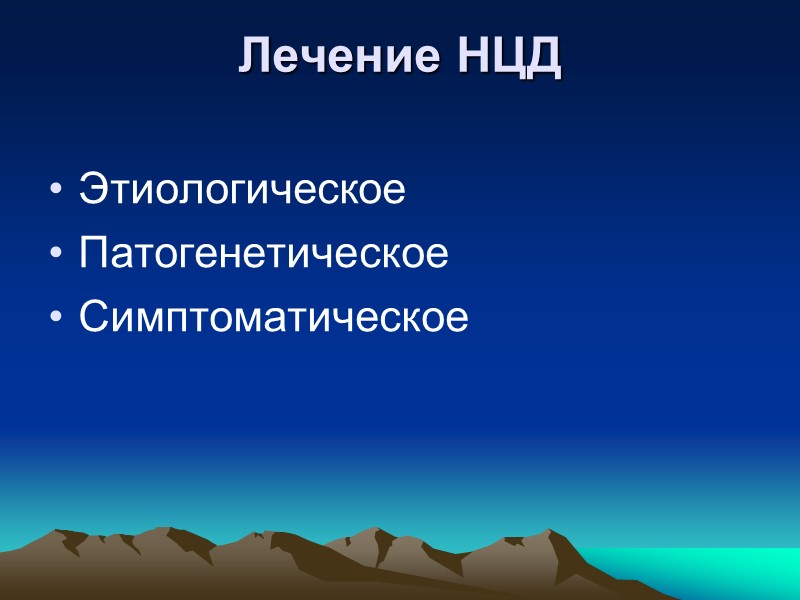 Лечение НЦД

• Этиологическое
• Патогенетическое
• Симптоматическое